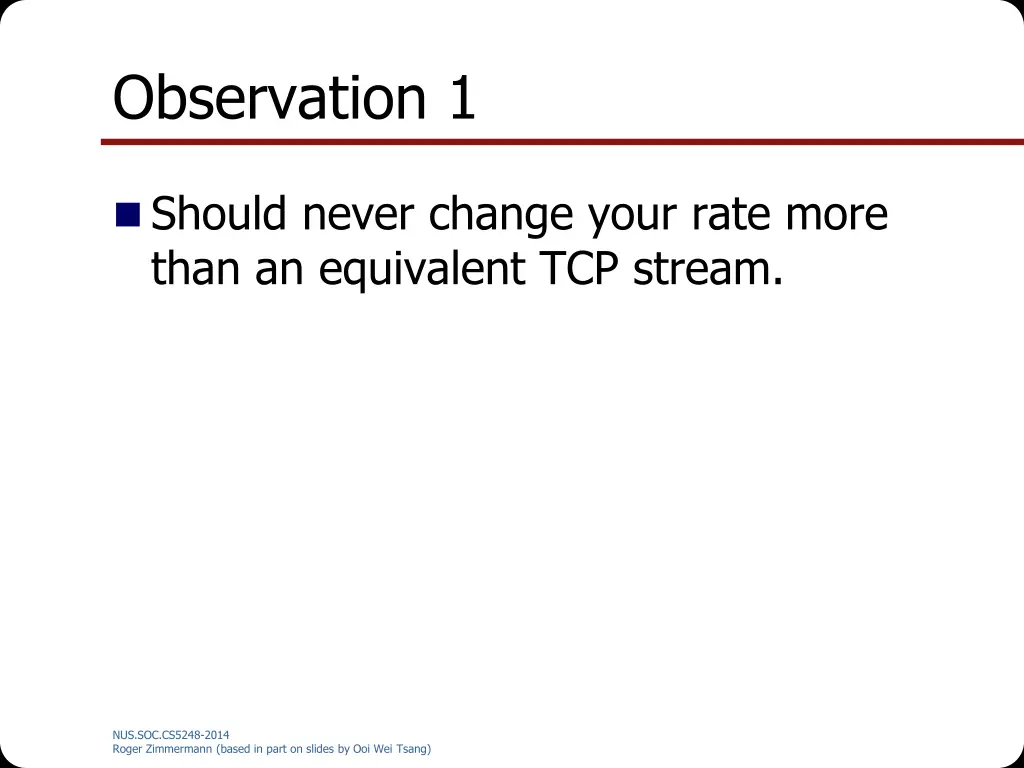 Observation 1

Should never change your rate more than an equivalent TCP stream.

NUS.SOC.CS5248-2014
Roger Zimmermann (based in part on slides by Ooi Wei Tsang)